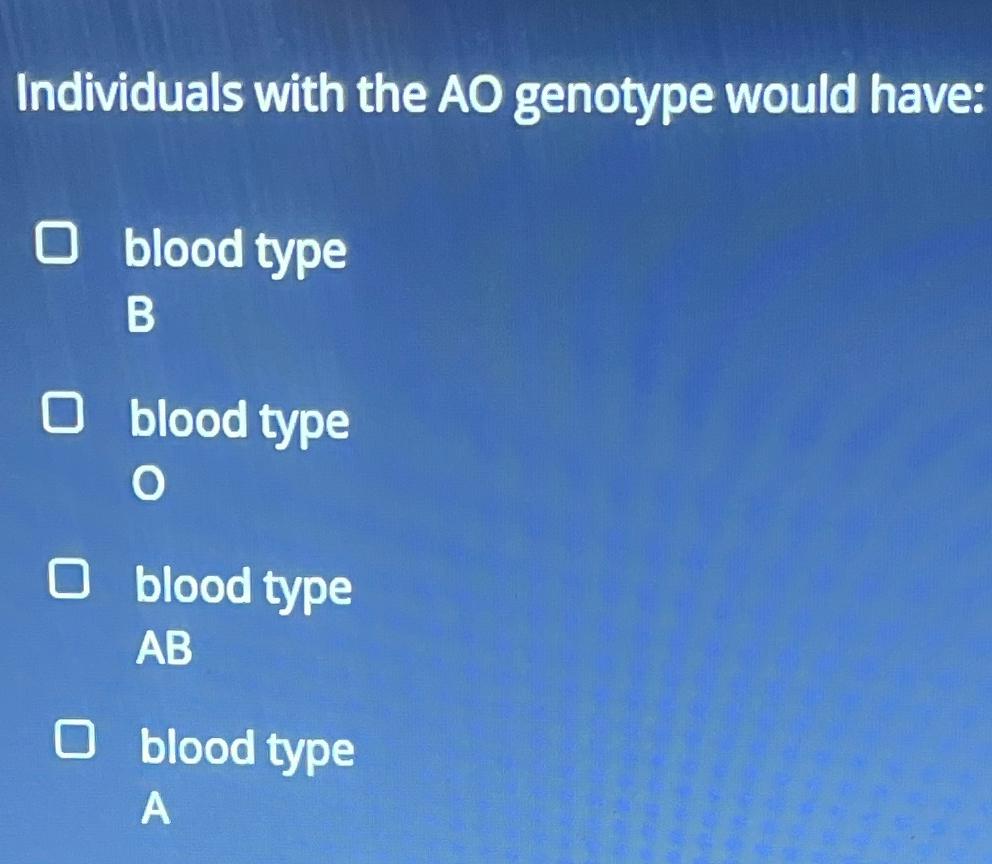 Individuals with the AO genotype would have:

blood type B

blood type O

blood type AB

blood type A